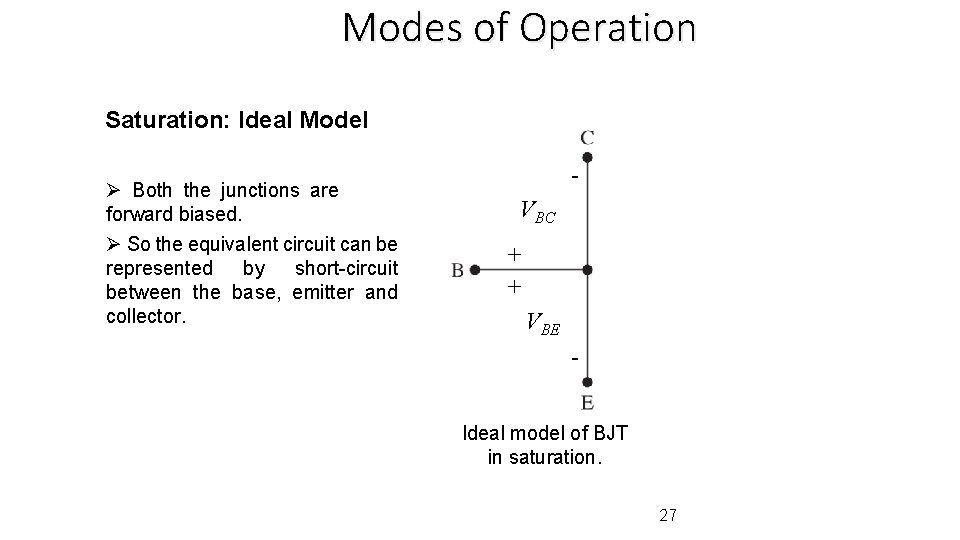 Modes of Operation

Saturation: Ideal Model

➢ Both the junctions are forward biased.

➢ So the equivalent circuit can be represented by short-circuit between the base, emitter and collector.

C

-

$V_{BC}$

+

B

+

$V_{BE}$

-

E

Ideal model of BJT in saturation.

27